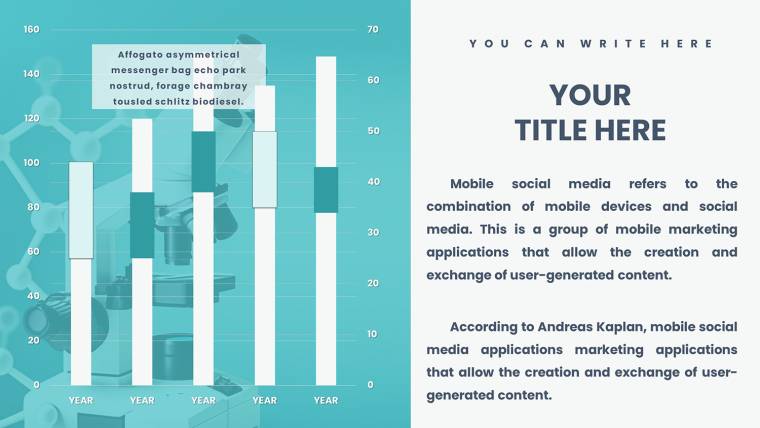 160
140
120
100
80
60
40
20
0

70
60
50
40
30
20
10
0

Affogato asymmetrical messenger bag echo park nostrud, forage chambray tousled schlitz biodiesel.

YEAR YEAR YEAR YEAR YEAR

YOU CAN WRITE HERE

YOUR TITLE HERE

Mobile social media refers to the combination of mobile devices and social media. This is a group of mobile marketing applications that allow the creation and exchange of user-generated content.

According to Andreas Kaplan, mobile social media applications marketing applications that allow the creation and exchange of user-generated content.